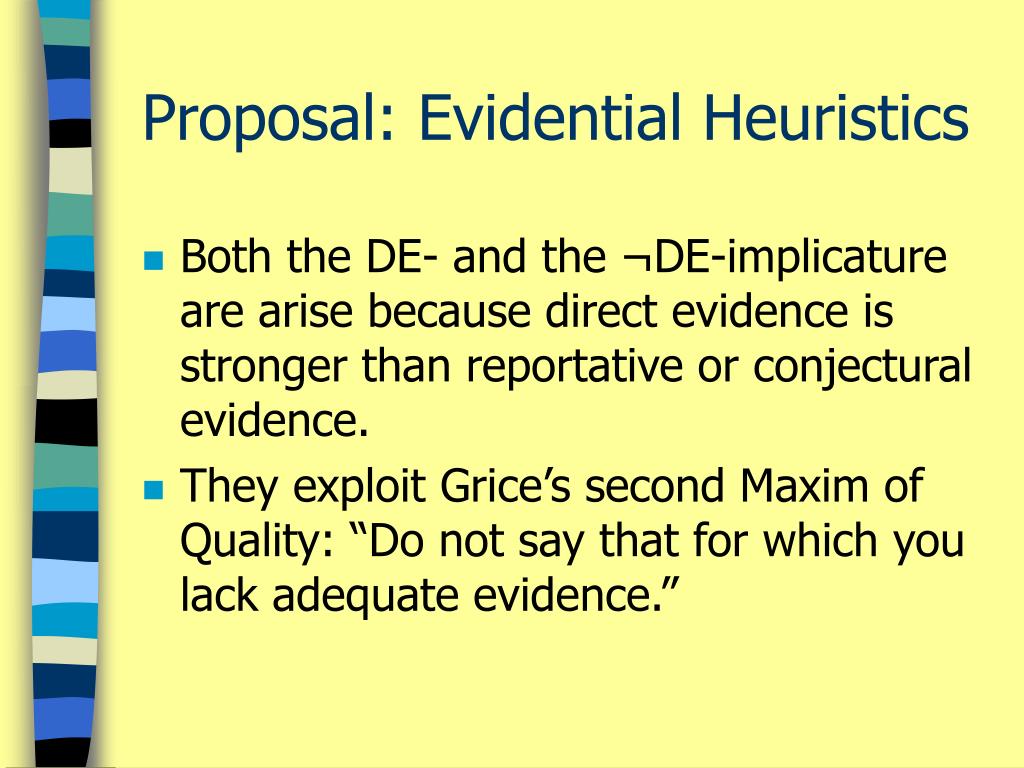 Proposal: Evidential Heuristics

- Both the DE- and the ¬DE-implicature are arise because direct evidence is stronger than reportative or conjectural evidence.
- They exploit Grice’s second Maxim of Quality: “Do not say that for which you lack adequate evidence.”